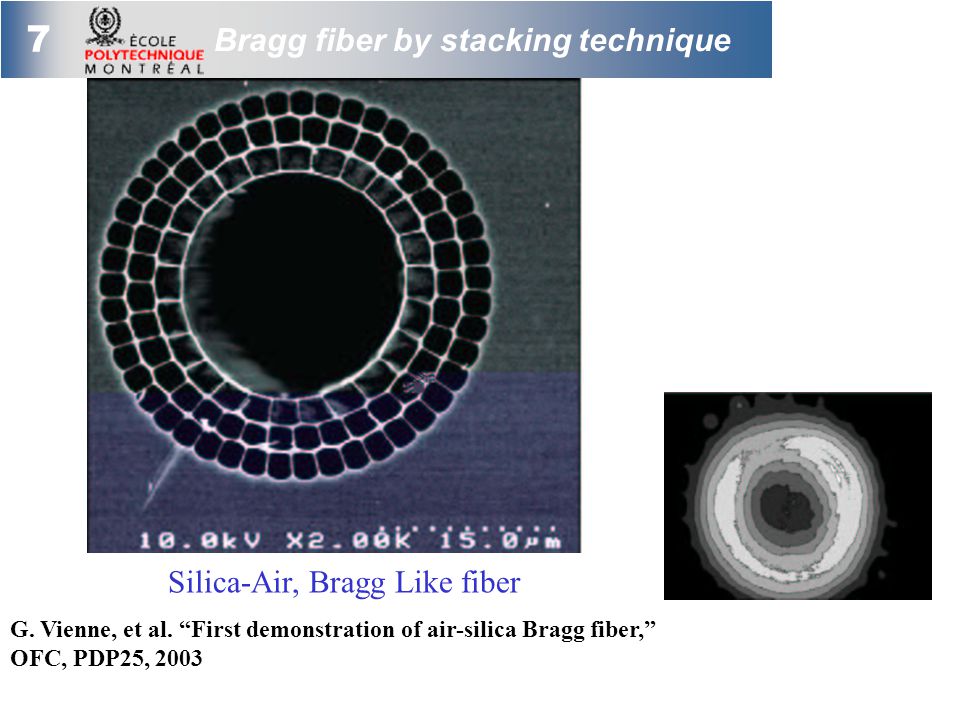 7

ÉCOLE POLYTECHNIQUE MONTRÉAL

Bragg fiber by stacking technique

10.0kV X2.00K 15.0μm

Silica-Air, Bragg Like fiber

G. Vienne, et al. “First demonstration of air-silica Bragg fiber,” OFC, PDP25, 2003